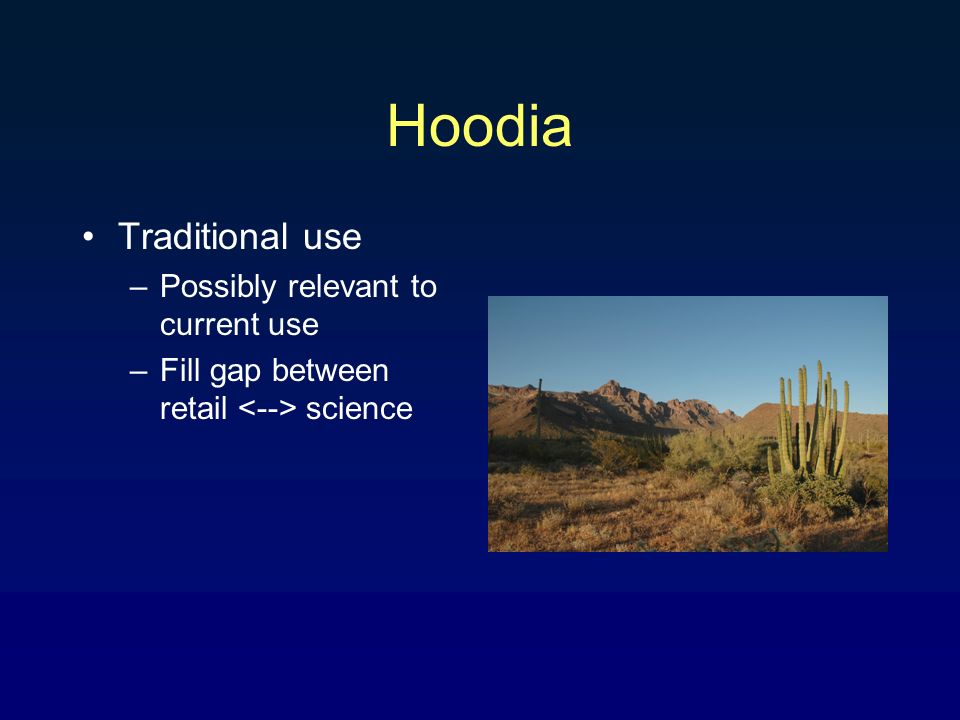 Hoodia

• Traditional use
  – Possibly relevant to current use
  – Fill gap between retail <--> science